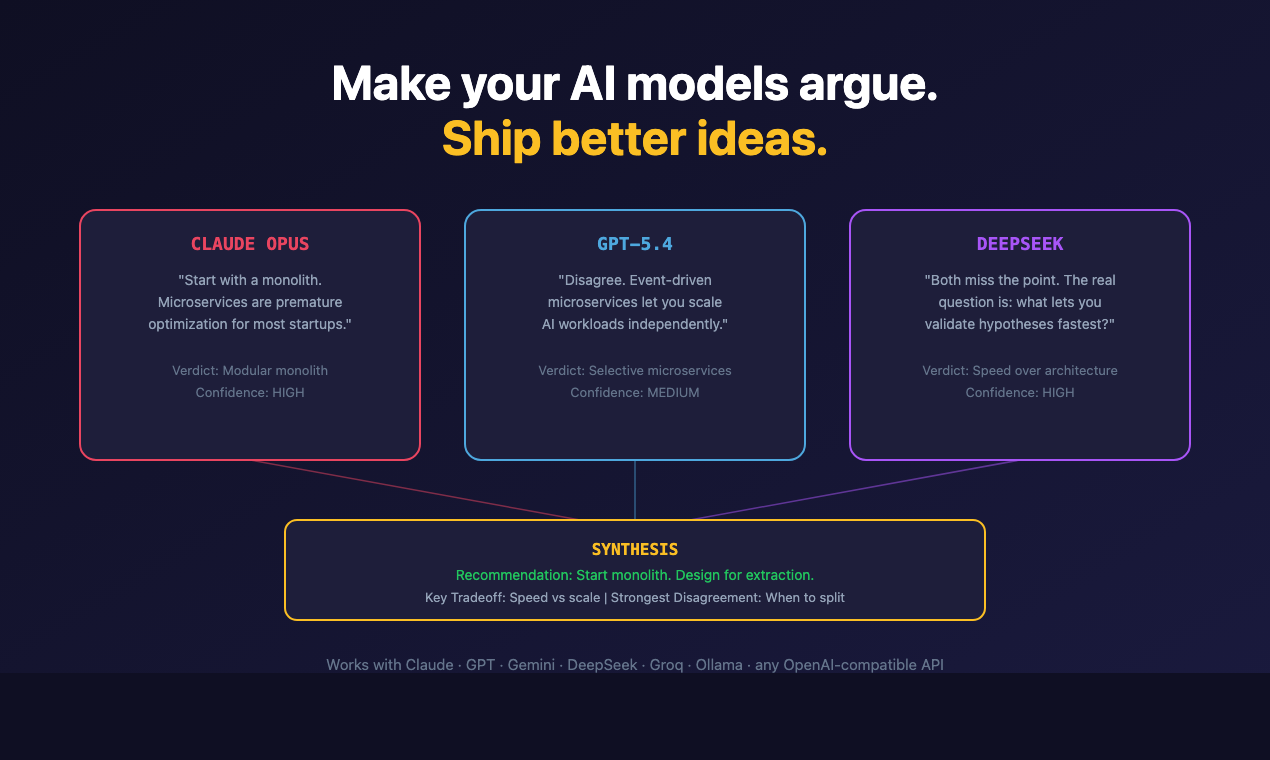 Make your AI models argue.
Ship better ideas.

CLAUDE OPUS

"Start with a monolith. Microservices are premature optimization for most startups."

Verdict: Modular monolith
Confidence: HIGH

GPT-5.4

"Disagree. Event-driven microservices let you scale AI workloads independently."

Verdict: Selective microservices
Confidence: MEDIUM

DEEPSEEK

"Both miss the point. The real question is: what lets you validate hypotheses fastest?"

Verdict: Speed over architecture
Confidence: HIGH

SYNTHESIS

Recommendation: Start monolith. Design for extraction.

Key Tradeoff: Speed vs scale | Strongest Disagreement: When to split

Works with Claude · GPT · Gemini · DeepSeek · Groq · Ollama · any OpenAI-compatible API